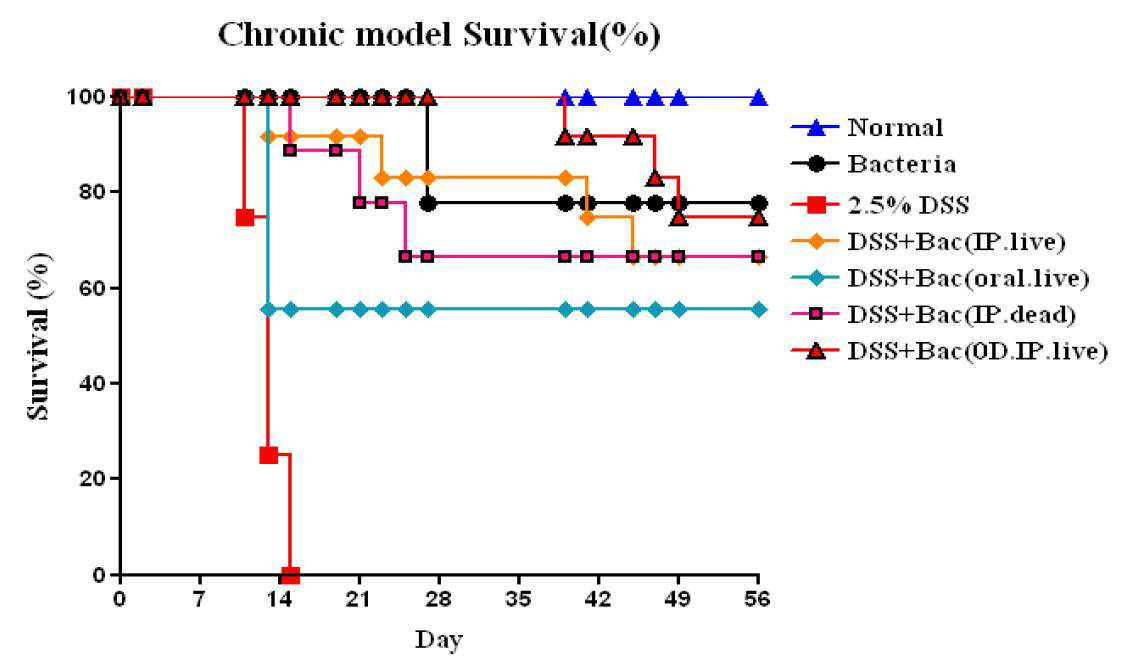 Chronic model Survival(%)

Survival (%)

100
80
60
40
20
0

0 7 14 21 28 35 42 49 56

Day

Normal
Bacteria
2.5% DSS
DSS+Bac(IP.live)
DSS+Bac(oral.live)
DSS+Bac(IP.dead)
DSS+Bac(0D.IP.live)